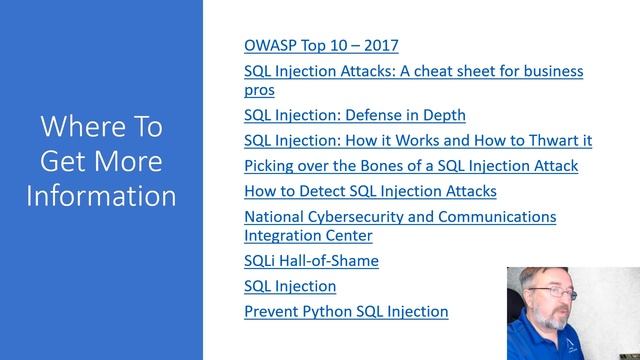 Where To Get More Information

OWASP Top 10 – 2017

SQL Injection Attacks: A cheat sheet for business pros

SQL Injection: Defense in Depth

SQL Injection: How it Works and How to Thwart it

Picking over the Bones of a SQL Injection Attack

How to Detect SQL Injection Attacks

National Cybersecurity and Communications Integration Center

SQLi Hall-of-Shame

SQL Injection

Prevent Python SQL Injection